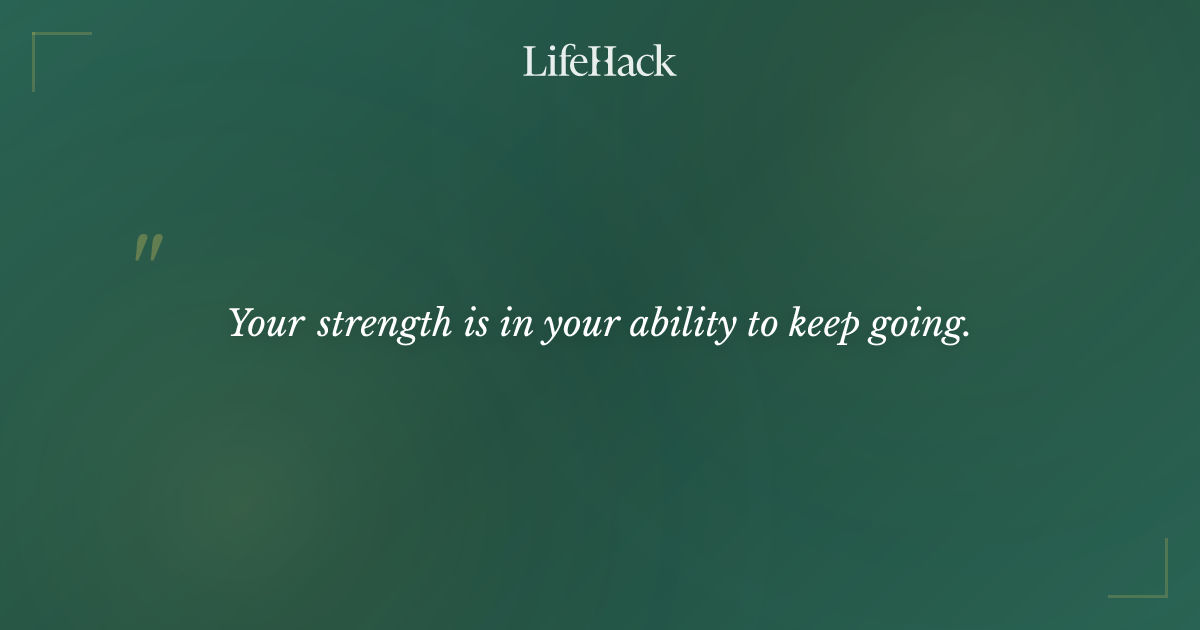 LifeHack

"

Your strength is in your ability to keep going.